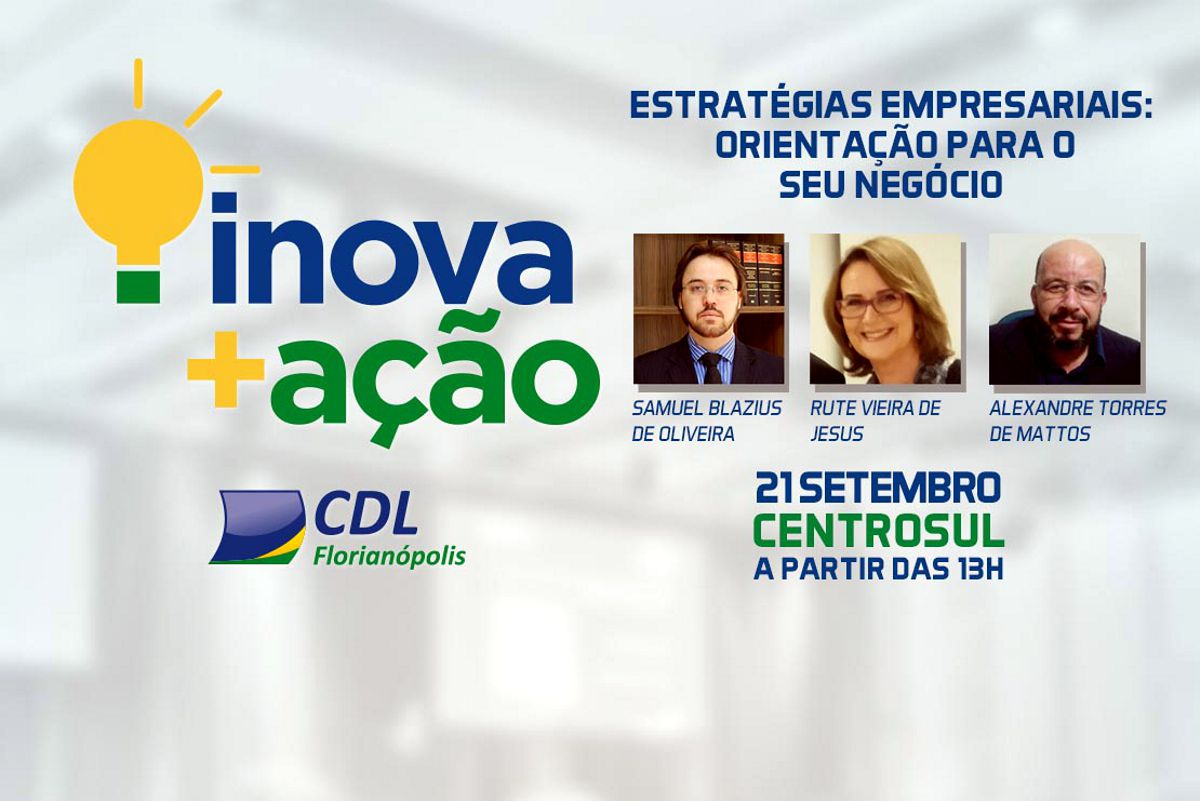 inova
+ação

CDL
Florianópolis

ESTRATÉGIAS EMPRESARIAIS: ORIENTAÇÃO PARA O SEU NEGÓCIO

SAMUEL BLAZIUS DE OLIVEIRA

RUTE VIEIRA DE JESUS

ALEXANDRE TORRES DE MATTOS

21 SETEMBRO
CENTROSUL
A PARTIR DAS 13H